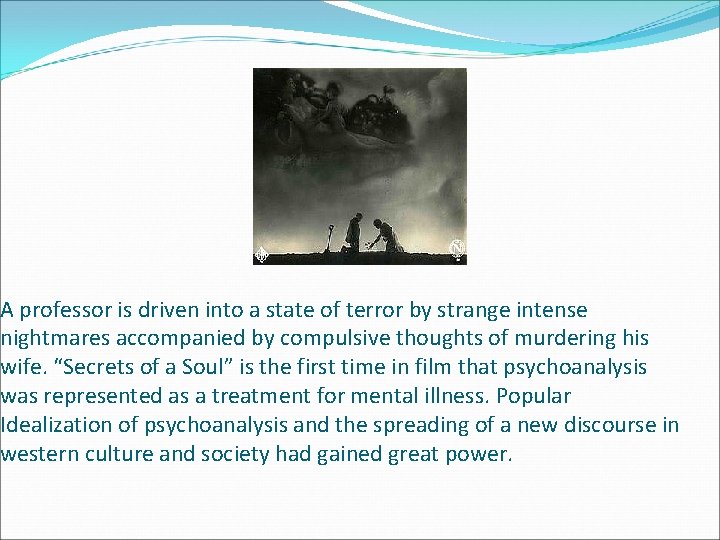 A professor is driven into a state of terror by strange intense nightmares accompanied by compulsive thoughts of murdering his wife. “Secrets of a Soul” is the first time in film that psychoanalysis was represented as a treatment for mental illness. Popular Idealization of psychoanalysis and the spreading of a new discourse in western culture and society had gained great power.